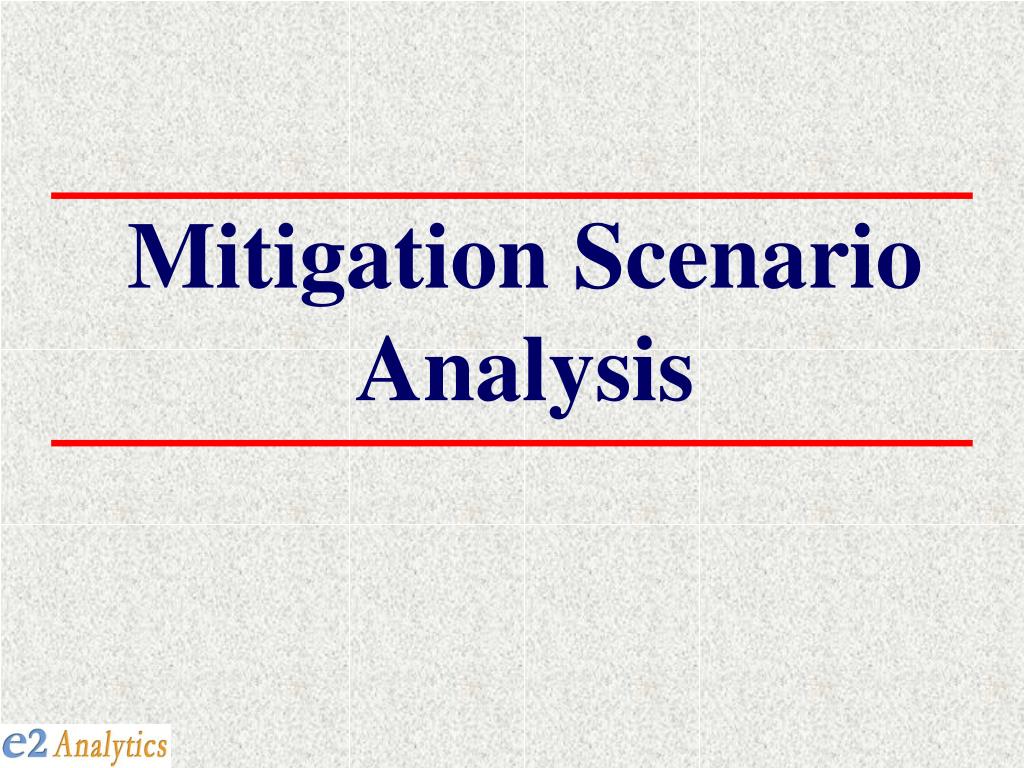 Mitigation Scenario Analysis

e2 Analytics